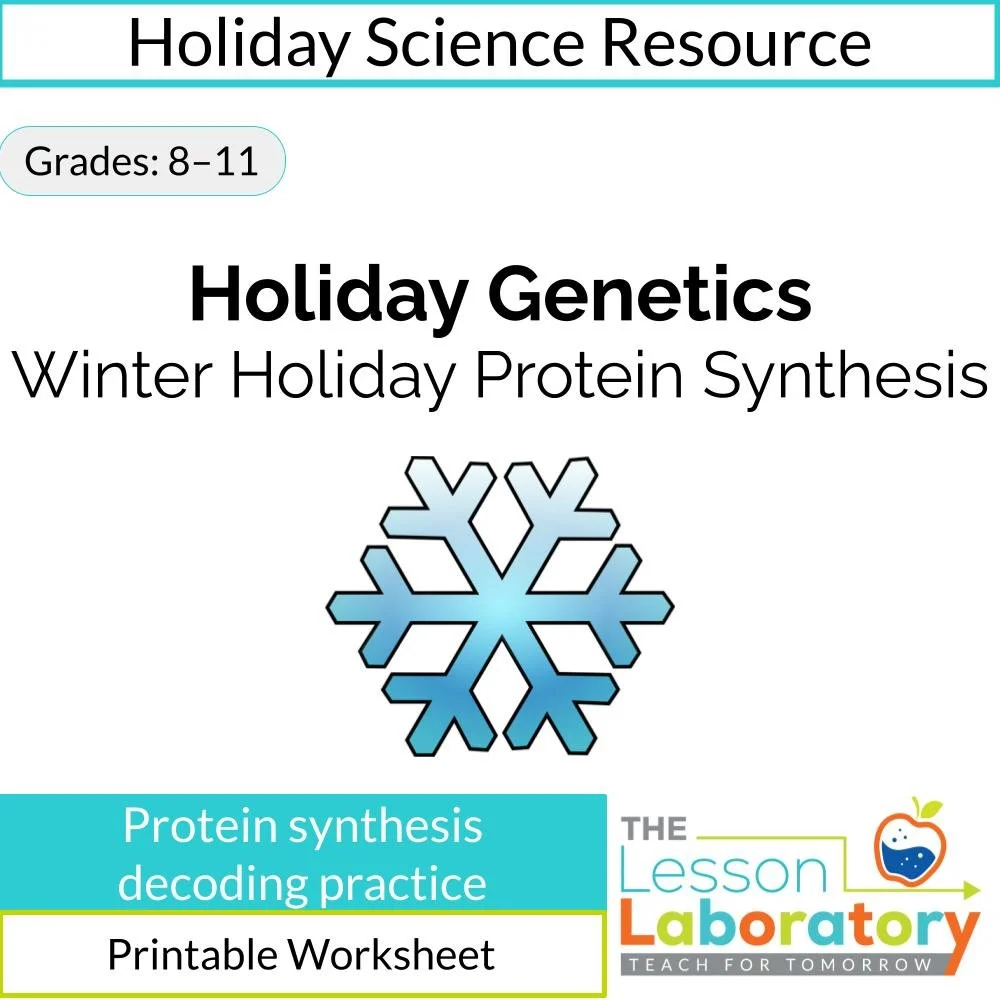 Holiday Science Resource

Grades: 8–11

Holiday Genetics
Winter Holiday Protein Synthesis

Protein synthesis decoding practice

Printable Worksheet

THE
Lesson
Laboratory
TEACH FOR TOMORROW